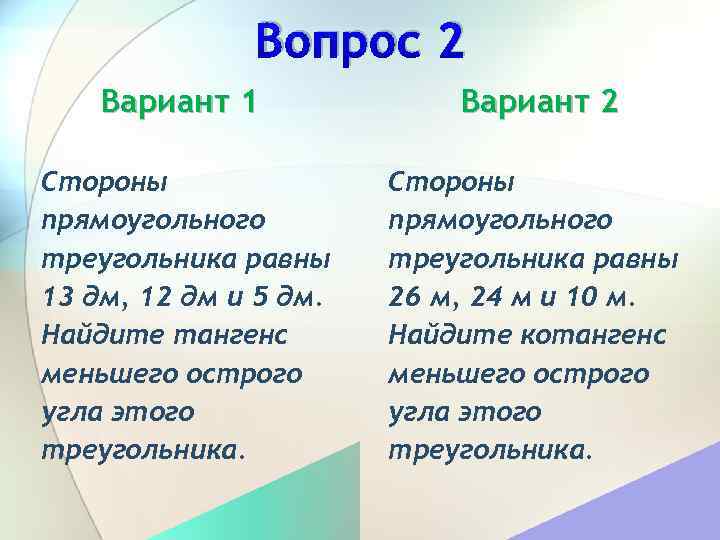 Вопрос 2

Вариант 1

Стороны прямоугольного треугольника равны 13 дм, 12 дм и 5 дм. Найдите тангенс меньшего острого угла этого треугольника.

Вариант 2

Стороны прямоугольного треугольника равны 26 м, 24 м и 10 м. Найдите котангенс меньшего острого угла этого треугольника.